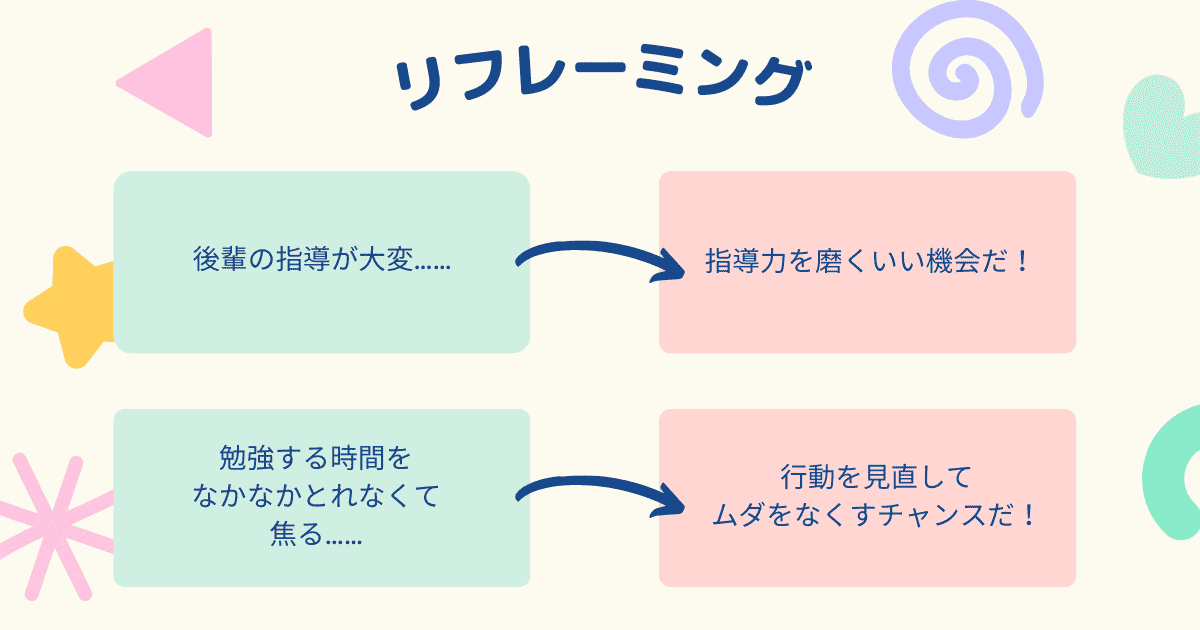 リフレーミング

後輩の指導が大変……

指導力を磨くいい機会だ！

勉強する時間を
なかなかとれなくて
焦る……

行動を見直して
ムダをなくすチャンスだ！